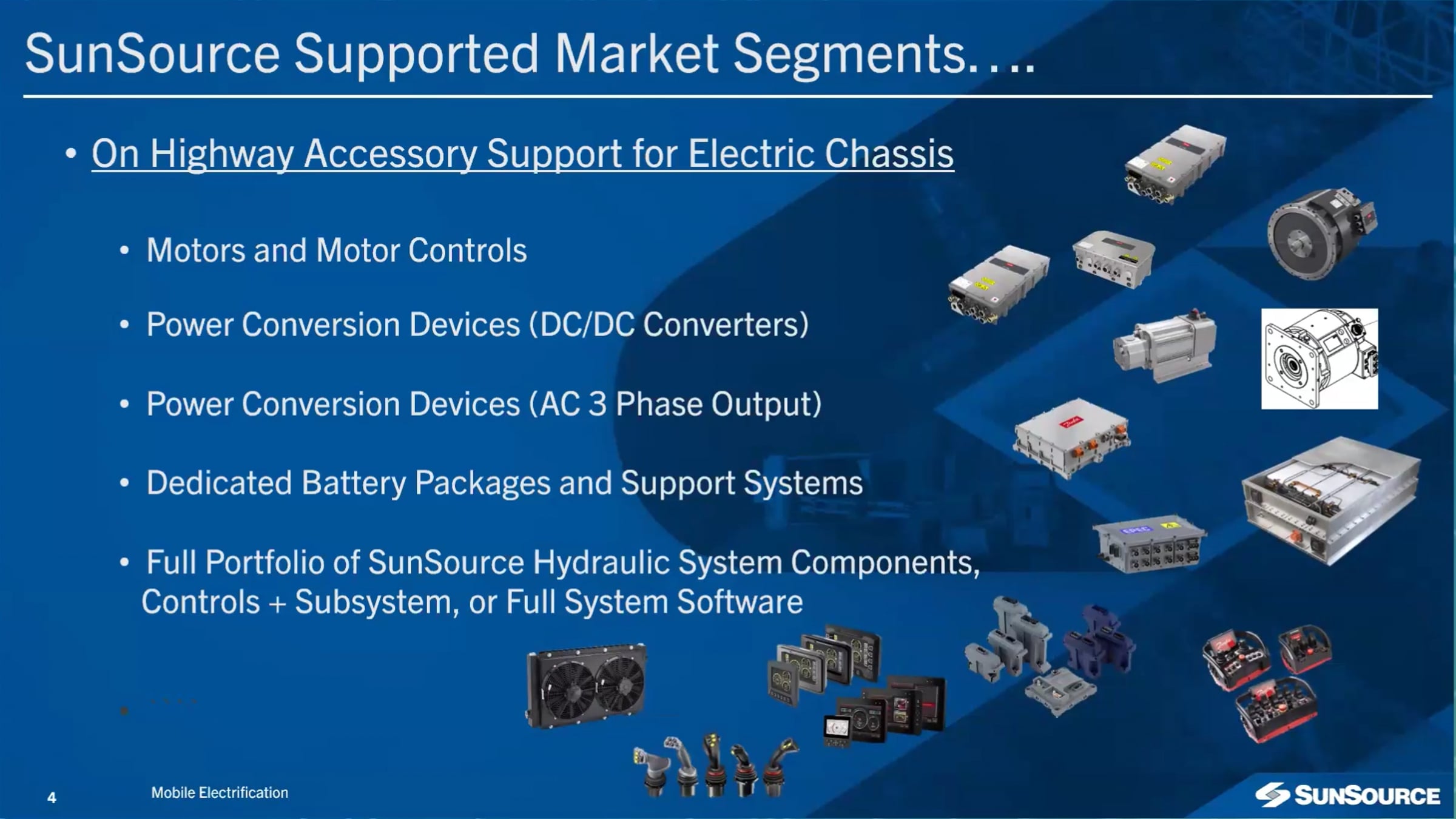 SunSource Supported Market Segments….

• On Highway Accessory Support for Electric Chassis

• Motors and Motor Controls

• Power Conversion Devices (DC/DC Converters)

• Power Conversion Devices (AC 3 Phase Output)

• Dedicated Battery Packages and Support Systems

• Full Portfolio of SunSource Hydraulic System Components, Controls + Subsystem, or Full System Software

4

Mobile Electrification

SUNSOURCE